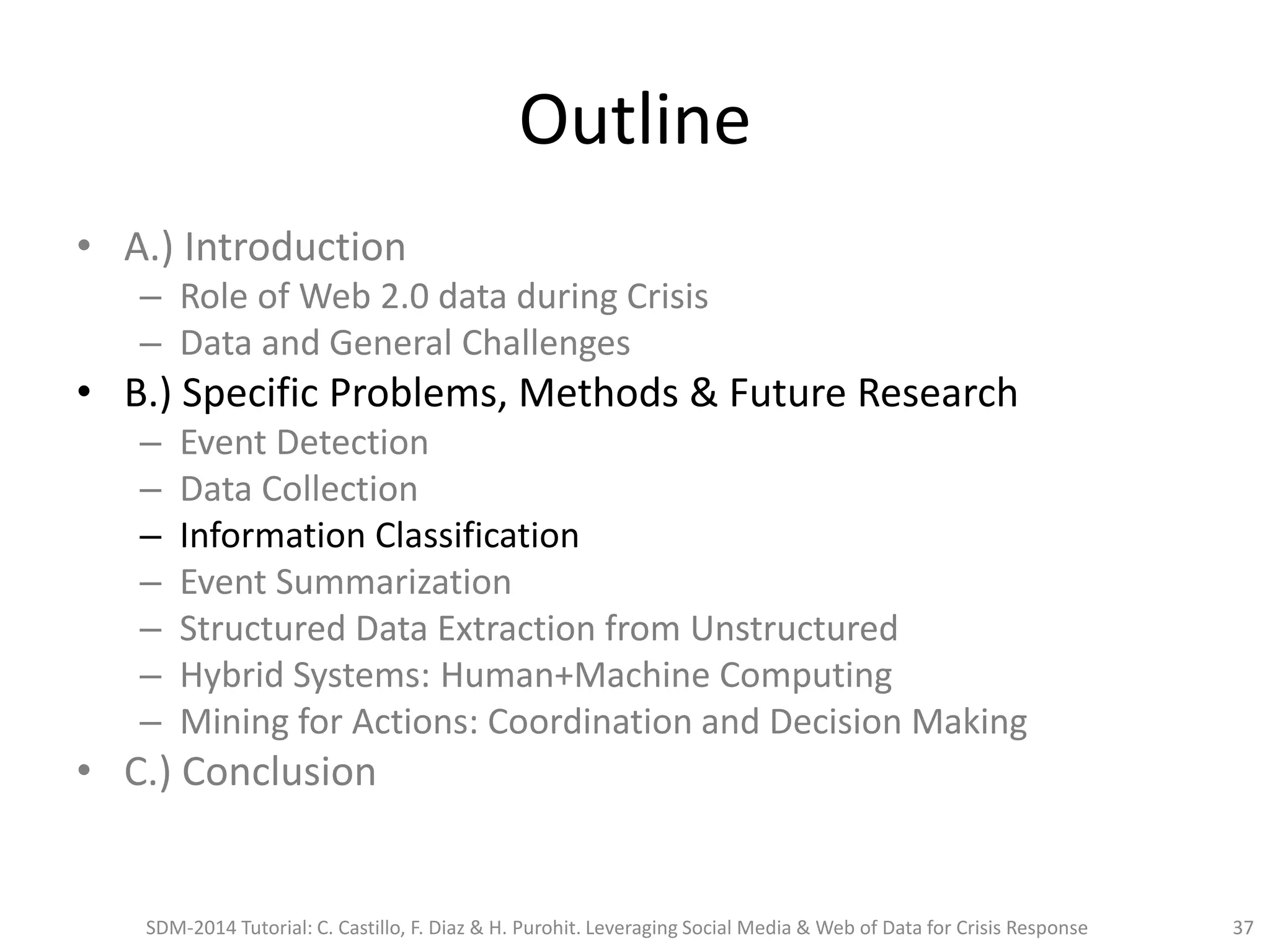 Outline

• A.) Introduction
– Role of Web 2.0 data during Crisis
– Data and General Challenges
• B.) Specific Problems, Methods & Future Research
– Event Detection
– Data Collection
– Information Classification
– Event Summarization
– Structured Data Extraction from Unstructured
– Hybrid Systems: Human+Machine Computing
– Mining for Actions: Coordination and Decision Making
• C.) Conclusion

SDM-2014 Tutorial: C. Castillo, F. Diaz & H. Purohit. Leveraging Social Media & Web of Data for Crisis Response 37